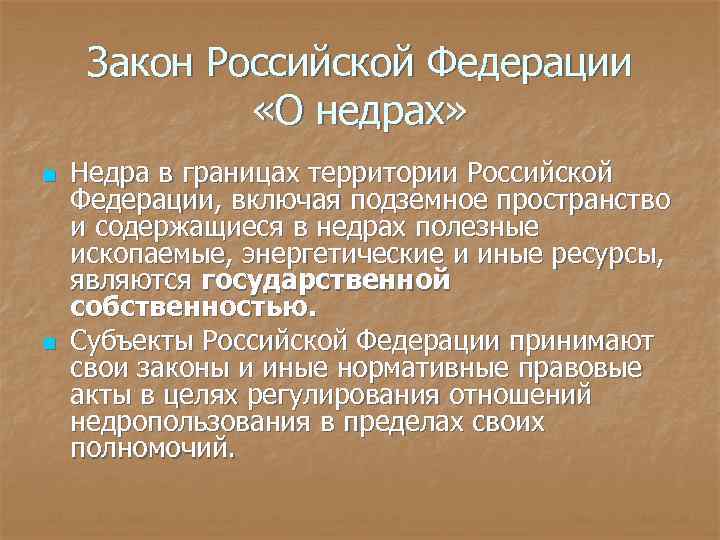 Закон Российской Федерации «О недрах»

Недра в границах территории Российской Федерации, включая подземное пространство и содержащиеся в недрах полезные ископаемые, энергетические и иные ресурсы, являются государственной собственностью.

Субъекты Российской Федерации принимают свои законы и иные нормативные правовые акты в целях регулирования отношений недропользования в пределах своих полномочий.